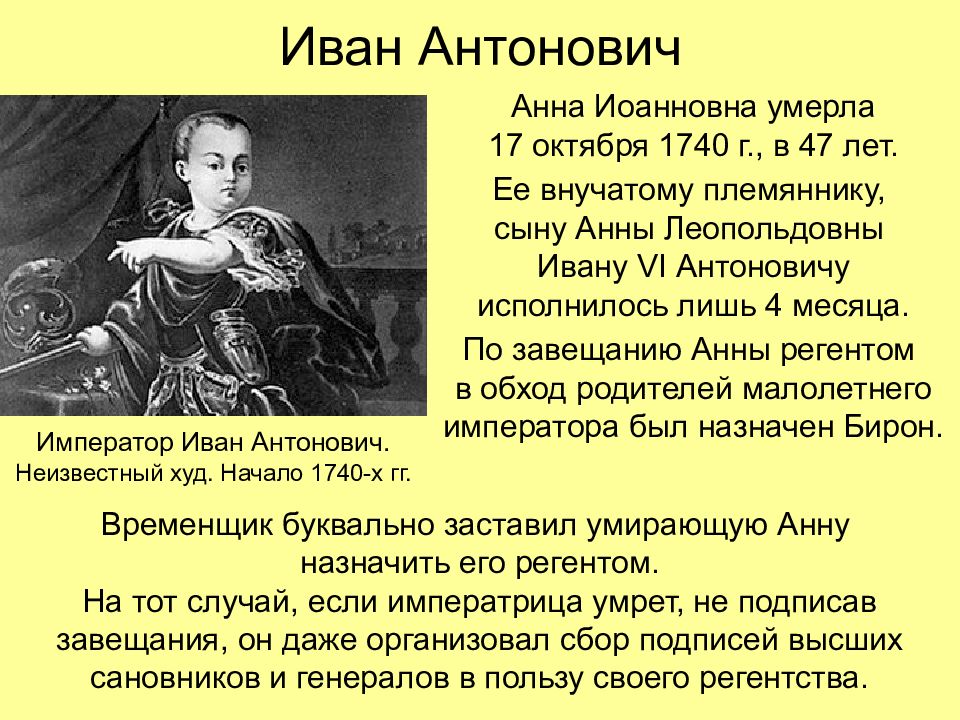 Иван Антонович

Анна Иоанновна умерла 17 октября 1740 г., в 47 лет.

Ее внучатому племяннику, сыну Анны Леопольдовны Ивану VI Антоновичу исполнилось лишь 4 месяца.

По завещанию Анны регентом в обход родителей малолетнего императора был назначен Бирон.

Император Иван Антонович. Неизвестный худ. Начало 1740-х гг.

Временщик буквально заставил умирающую Анну назначить его регентом.
На тот случай, если императрица умрет, не подписав завещания, он даже организовал сбор подписей высших сановников и генералов в пользу своего регентства.